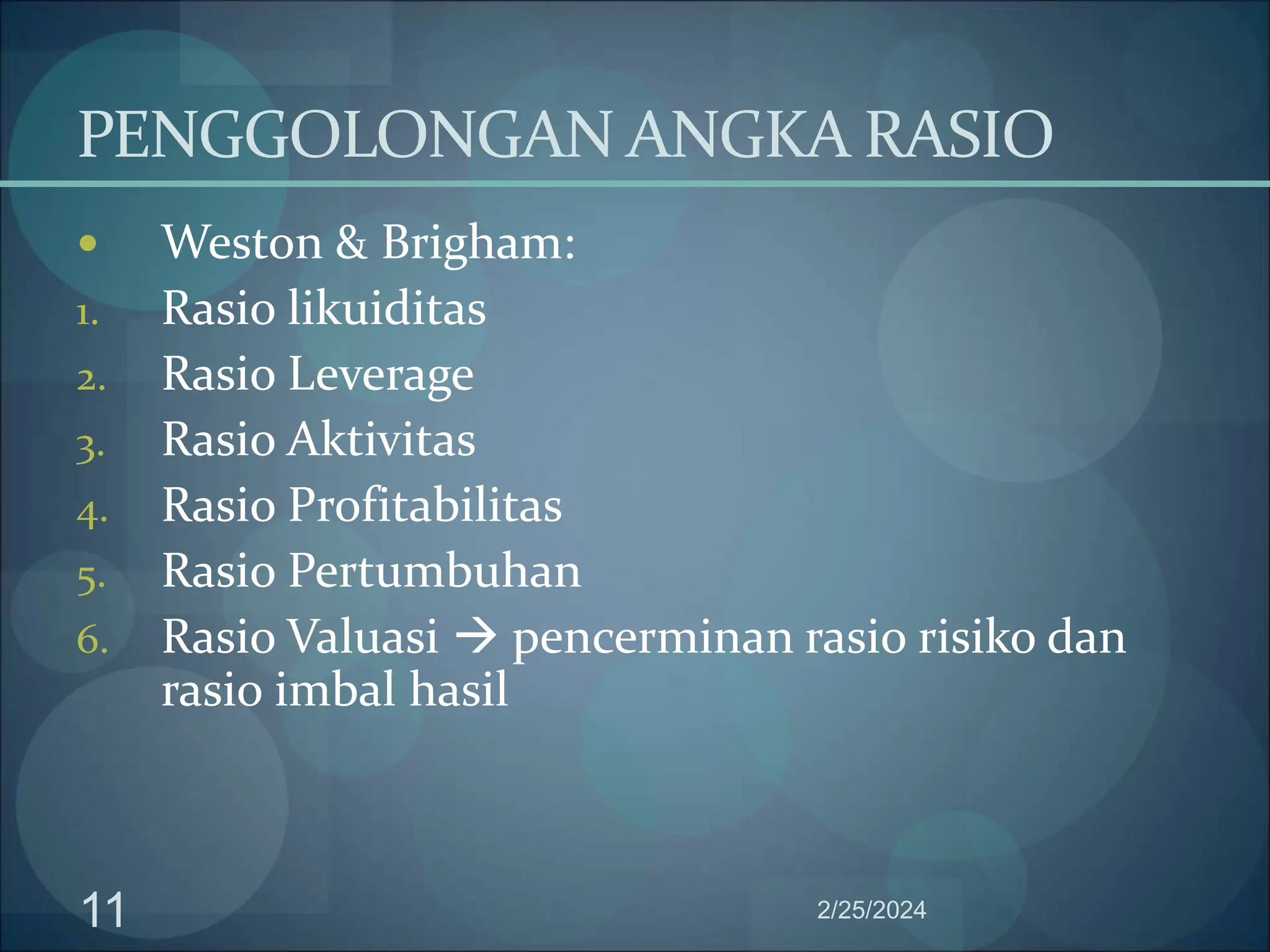 PENGGOLONGAN ANGKA RASIO

• Weston & Brigham:
1. Rasio likuiditas
2. Rasio Leverage
3. Rasio Aktivitas
4. Rasio Profitabilitas
5. Rasio Pertumbuhan
6. Rasio Valuasi → pencerminan rasio risiko dan rasio imbal hasil

11

2/25/2024